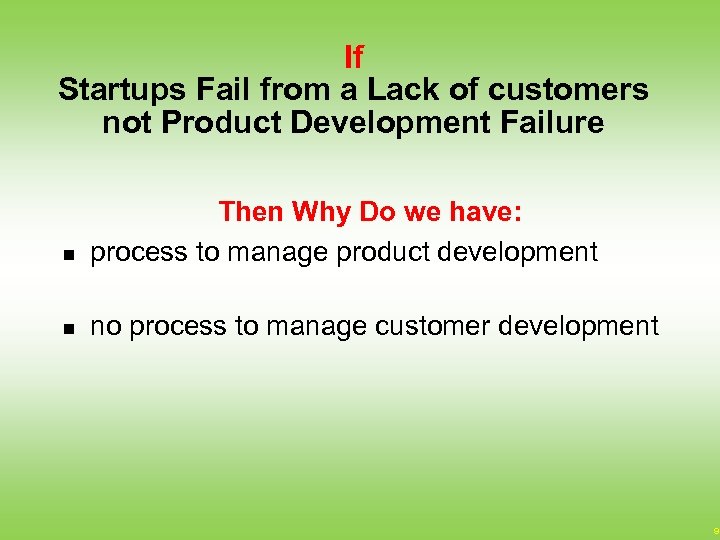 If
Startups Fail from a Lack of customers not Product Development Failure

Then Why Do we have:

- process to manage product development

- no process to manage customer development

9